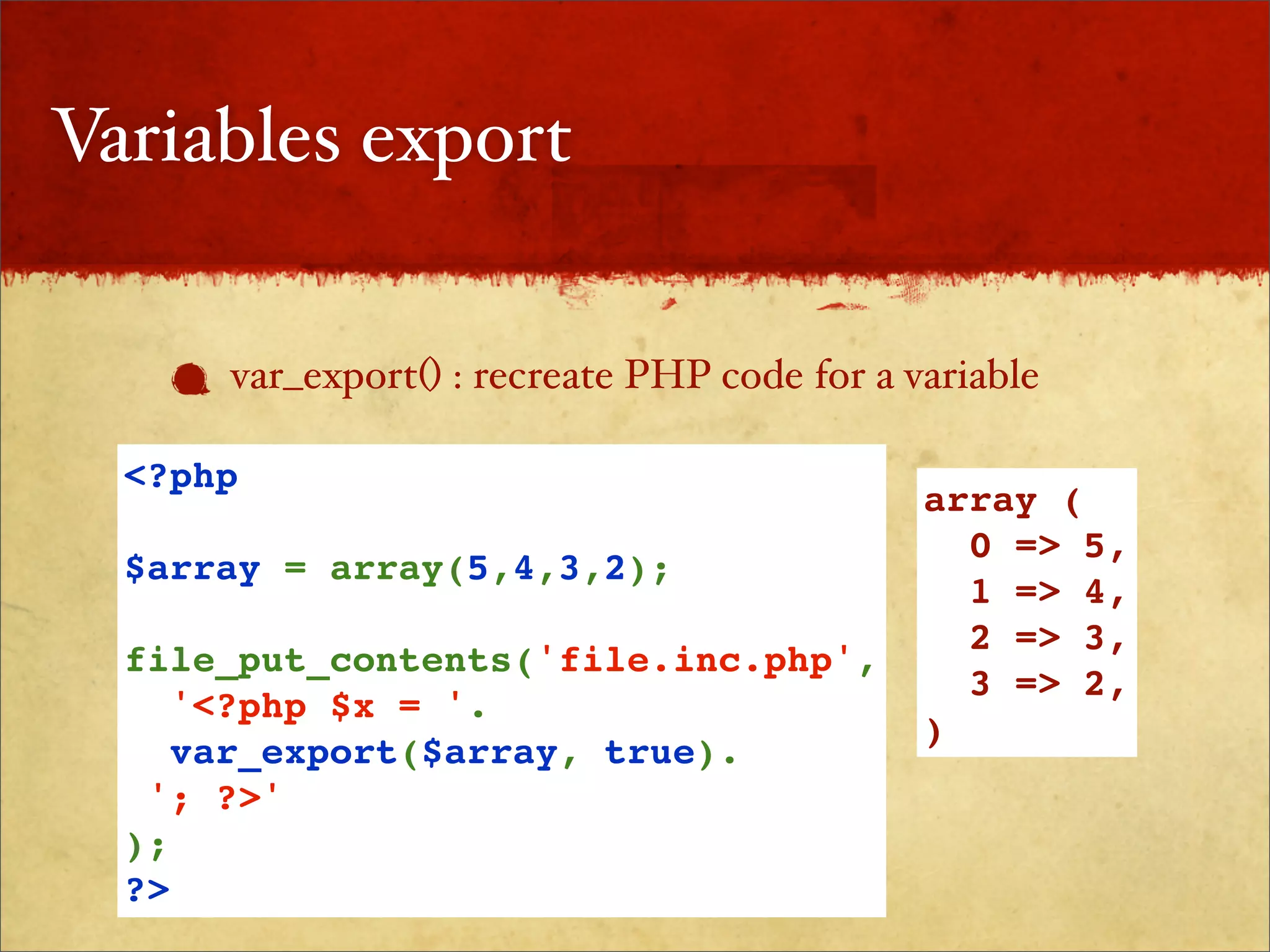 Variables export

var_export() : recreate PHP code for a variable

<?php

$array = array(5,4,3,2);

file_put_contents('file.inc.php',
  '<?php $x = '.
  var_export($array, true).
 '; ?>'
);
?>

array (
  0 => 5,
  1 => 4,
  2 => 3,
  3 => 2,
)